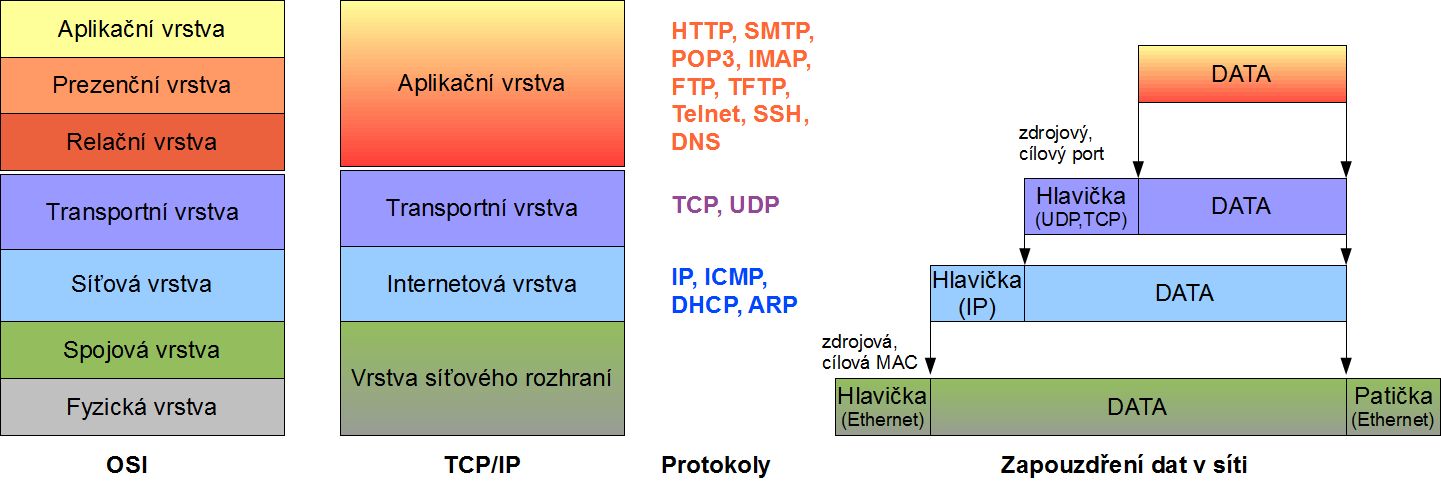 Aplikační vrstva
Prezenční vrstva
Relační vrstva
Transportní vrstva
Síťová vrstva
Spojová vrstva
Fyzická vrstva

OSI

Aplikační vrstva
Transportní vrstva
Internetová vrstva
Vrstva síťového rozhraní

TCP/IP

HTTP, SMTP, POP3, IMAP, FTP, TFTP, Telnet, SSH, DNS

TCP, UDP

IP, ICMP, DHCP, ARP

Protokoly

DATA

zdrojový, cílový port

Hlavička (UDP,TCP) DATA

Hlavička (IP) DATA

zdrojová, cílová MAC

Hlavička (Ethernet) DATA Patička (Ethernet)

Zapouzdření dat v síti